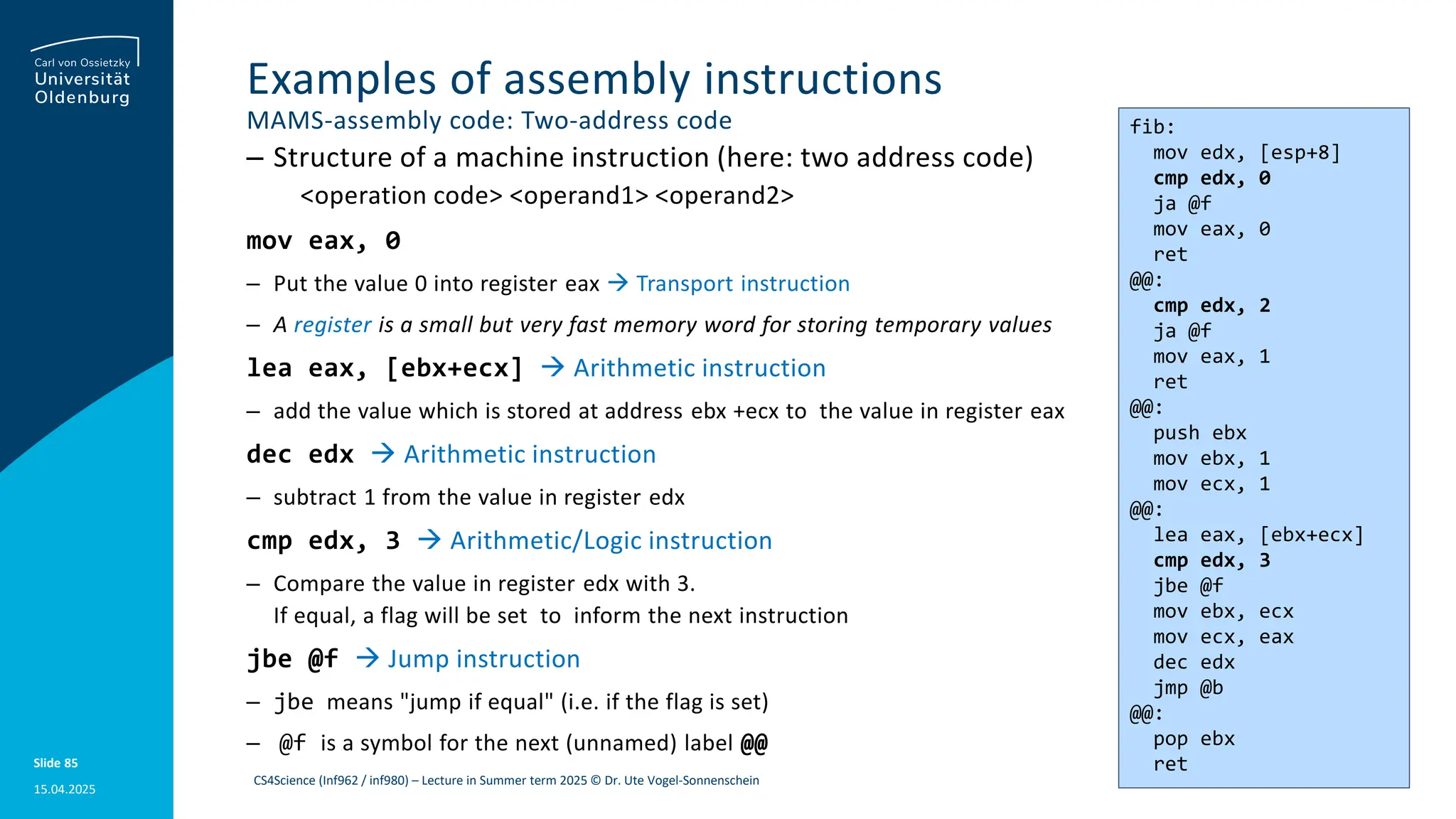 Carl von Ossietzky Universität Oldenburg

Examples of assembly instructions

MAMS-assembly code: Two-address code

– Structure of a machine instruction (here: two address code)

<operation code> <operand1> <operand2>

mov eax, 0

– Put the value 0 into register eax → Transport instruction

– A register is a small but very fast memory word for storing temporary values

lea eax, [ebx+ecx] → Arithmetic instruction

– add the value which is stored at address ebx +ecx to the value in register eax

dec edx → Arithmetic instruction

– subtract 1 from the value in register edx

cmp edx, 3 → Arithmetic/Logic instruction

– Compare the value in register edx with 3.
If equal, a flag will be set to inform the next instruction

jbe @f → Jump instruction

– jbe means "jump if equal" (i.e. if the flag is set)

– @f is a symbol for the next (unnamed) label @@

fib:
mov edx, [esp+8]
cmp edx, 0
ja @f
mov eax, 0
ret
@@:
cmp edx, 2
ja @f
mov eax, 1
ret
@@:
push ebx
mov ebx, 1
mov ecx, 1
@@:
lea eax, [ebx+ecx]
cmp edx, 3
jbe @f
mov ebx, ecx
mov ecx, eax
dec edx
jmp @b
@@:
pop ebx
ret

Slide 85

15.04.2025

CS4Science (Inf962 / inf980) – Lecture in Summer term 2025 © Dr. Ute Vogel-Sonnenschein